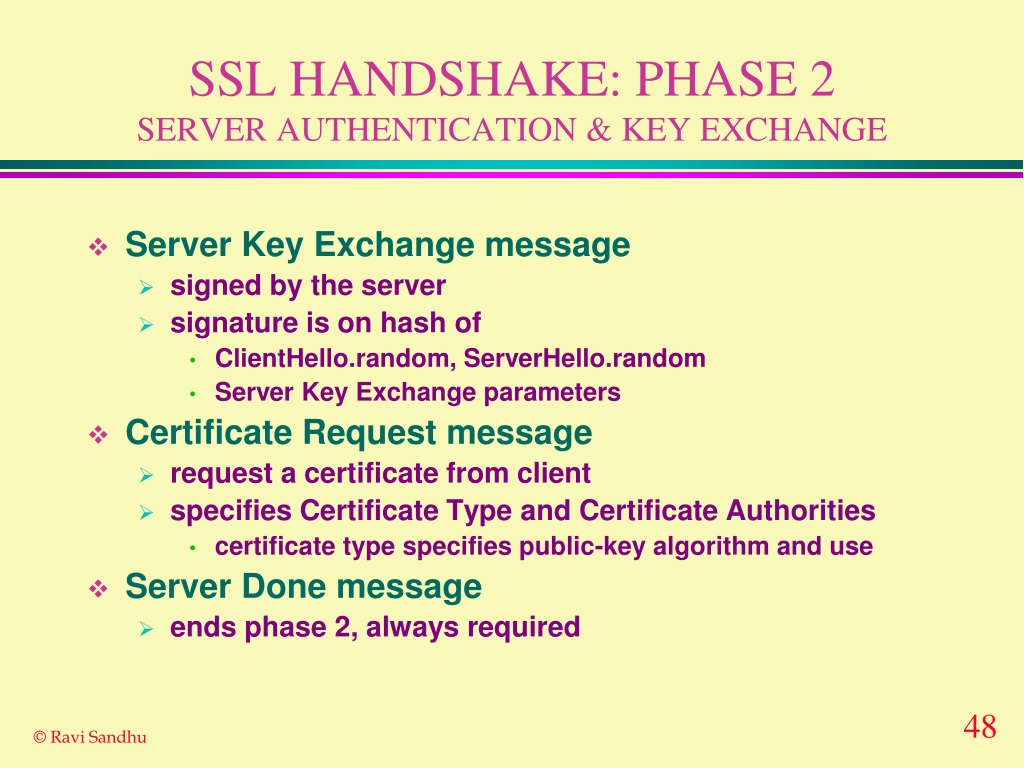 SSL HANDSHAKE: PHASE 2
SERVER AUTHENTICATION & KEY EXCHANGE

❖ Server Key Exchange message
➢ signed by the server
➢ signature is on hash of
• ClientHello.random, ServerHello.random
• Server Key Exchange parameters

❖ Certificate Request message
➢ request a certificate from client
➢ specifies Certificate Type and Certificate Authorities
• certificate type specifies public-key algorithm and use

❖ Server Done message
➢ ends phase 2, always required

© Ravi Sandhu

48